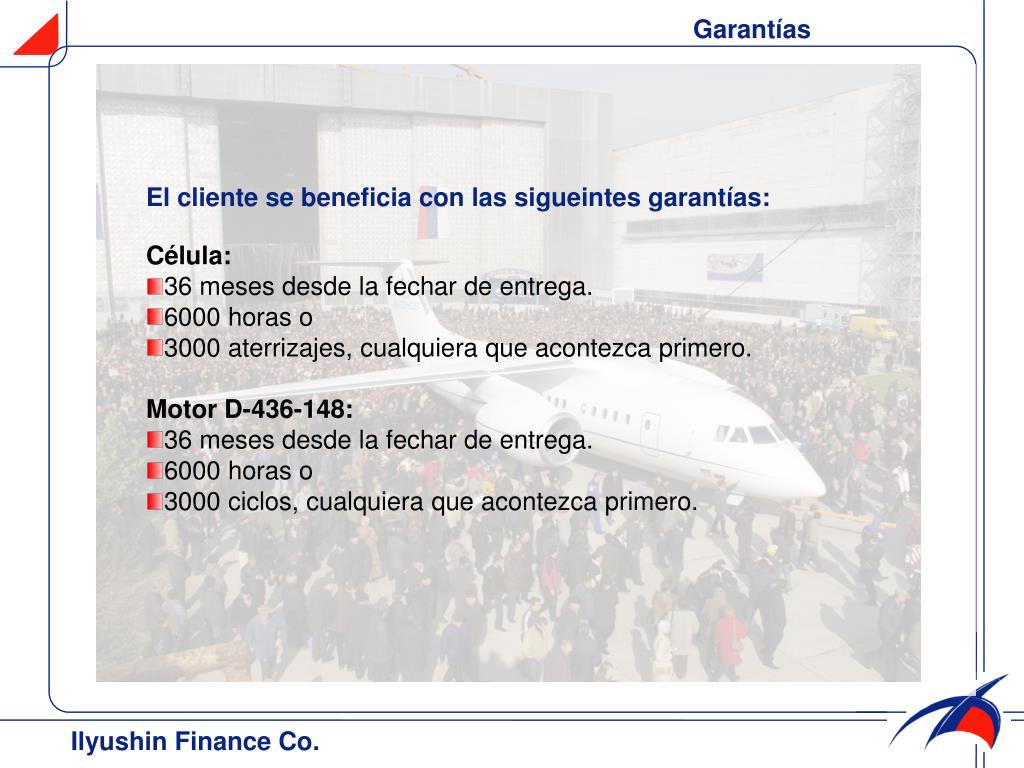 Garantías

El cliente se beneficia con las sigueintes garantías:

Célula:
36 meses desde la fechar de entrega.
6000 horas o
3000 aterrizajes, cualquiera que acontezca primero.

Motor D-436-148:
36 meses desde la fechar de entrega.
6000 horas o
3000 ciclos, cualquiera que acontezca primero.

Ilyushin Finance Co.